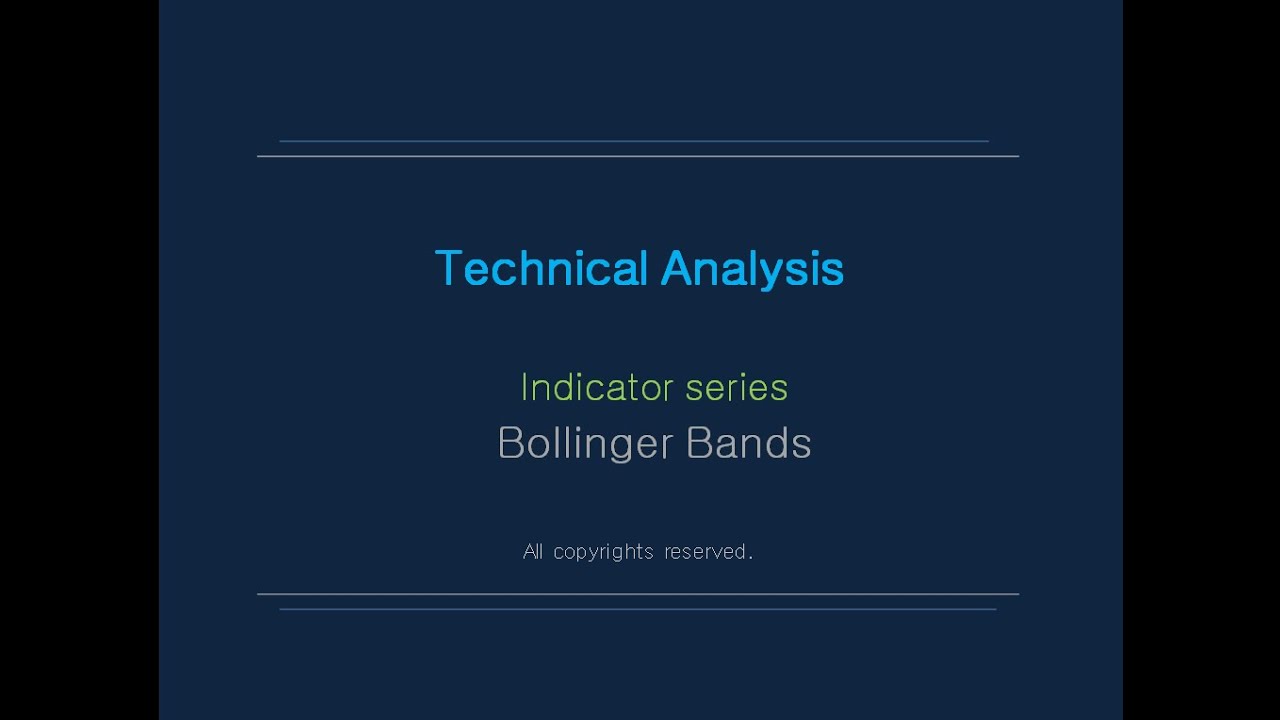 Technical Analysis

Indicator series
Bollinger Bands

All copyrights reserved.